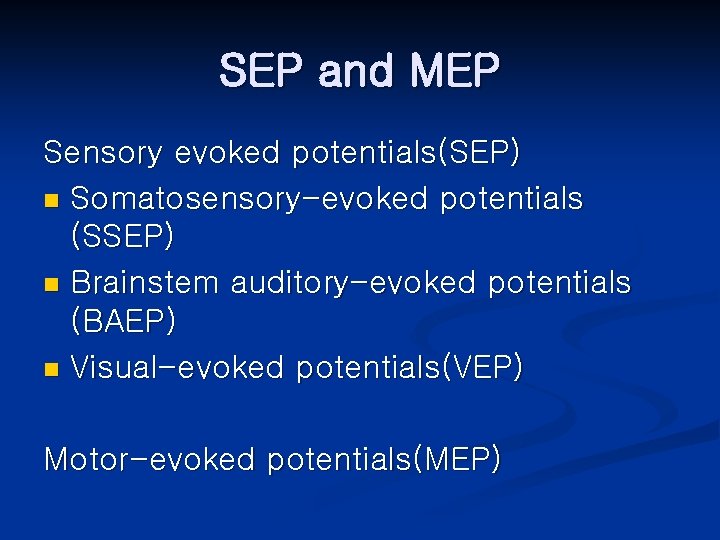 SEP and MEP

Sensory evoked potentials(SEP)

- Somatosensory-evoked potentials (SSEP)
- Brainstem auditory-evoked potentials (BAEP)
- Visual-evoked potentials(VEP)

Motor-evoked potentials(MEP)